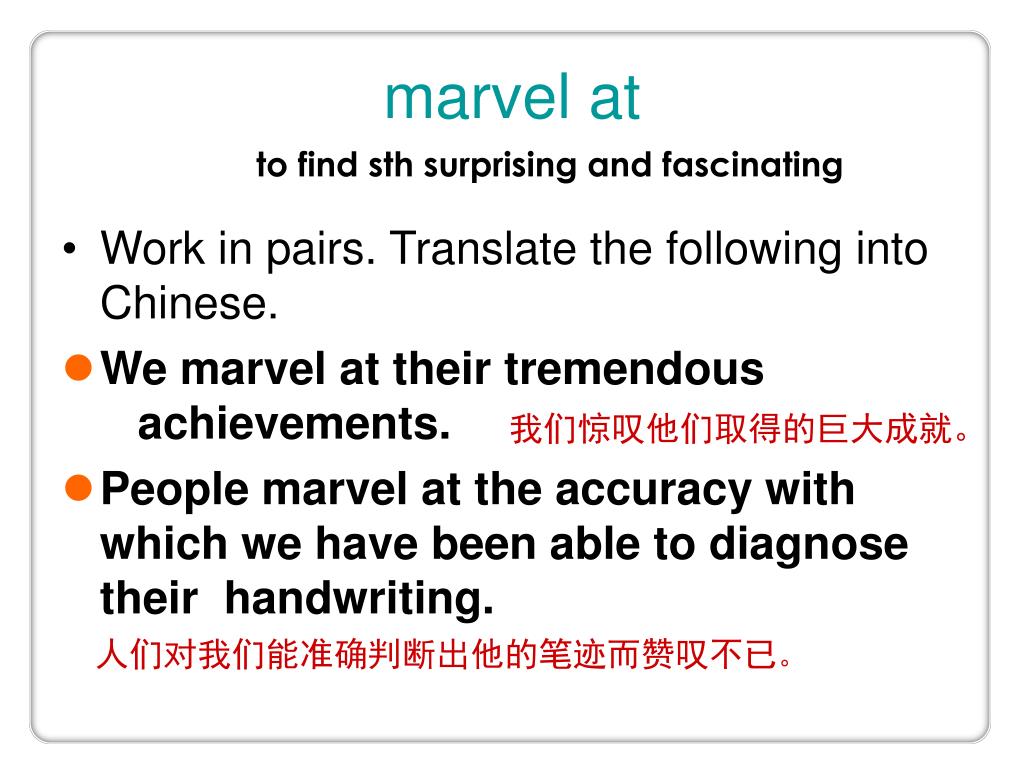 marvel at

to find sth surprising and fascinating

• Work in pairs. Translate the following into Chinese.

● We marvel at their tremendous achievements. 我们惊叹他们取得的巨大成就。

● People marvel at the accuracy with which we have been able to diagnose their handwriting.

人们对我们能准确判断出他的笔迹而赞叹不已。